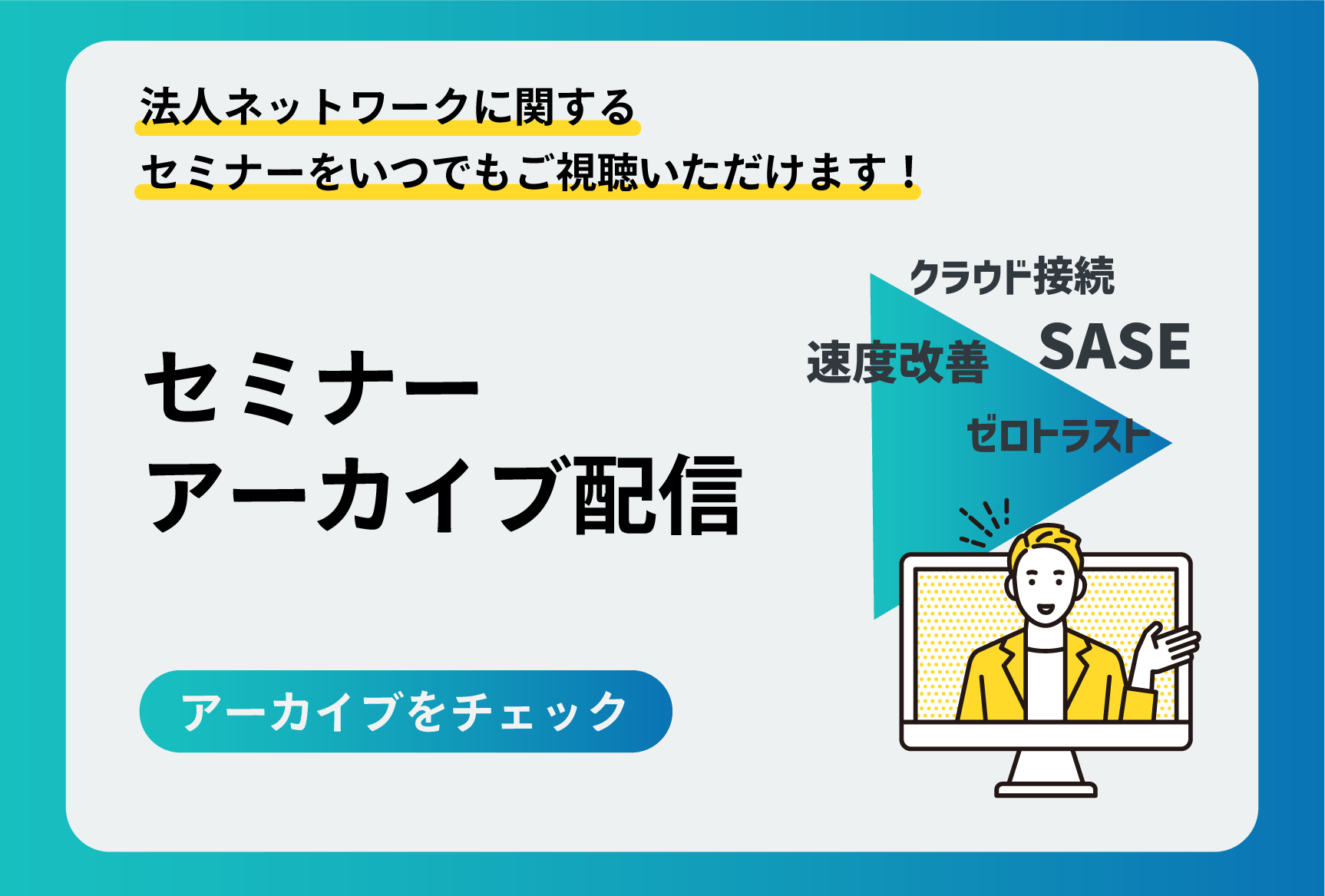 法人ネットワークに関する
セミナーをいつでもご視聴いただけます！

セミナー
アーカイブ配信

クラウド接続
速度改善
SASE
ゼロトラスト

アーカイブをチェック